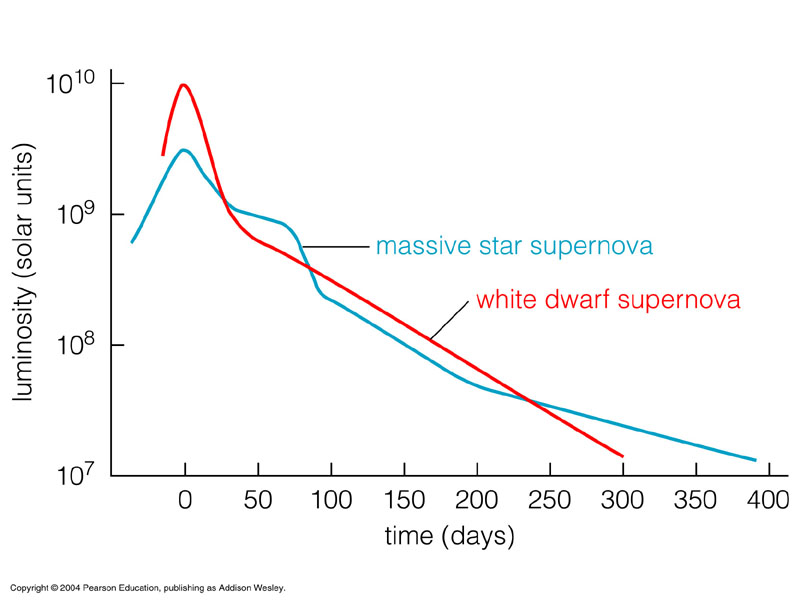 luminosity (solar units)

$10^{10}$

$10^{9}$

$10^{8}$

$10^{7}$

massive star supernova

white dwarf supernova

0 50 100 150 200 250 300 350 400

time (days)

Copyright © 2004 Pearson Education, publishing as Addison Wesley.